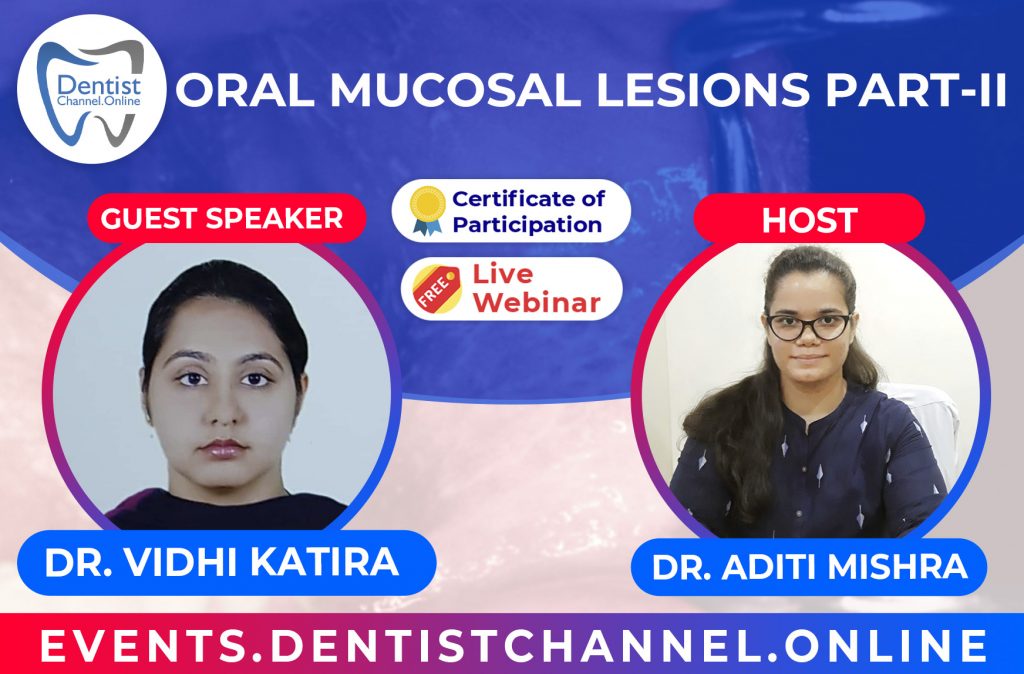 Dentist
Channel.Online

ORAL MUCOSAL LESIONS PART-II

GUEST SPEAKER

Certificate of Participation

FREE
Live Webinar

HOST

DR. VIDHI KATIRA

DR. ADITI MISHRA

EVENTS.DENTISTCHANNEL.ONLINE